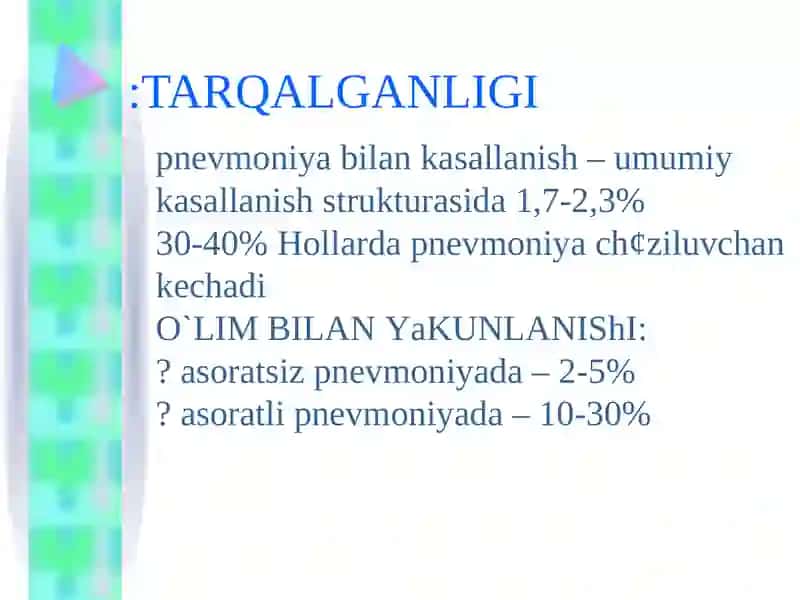 :TARQALGANLIGI

pnevmoniya bilan kasallanish – umumiy kasallanish strukturasida 1,7-2,3%
30-40% Hollarda pnevmoniya ch¢ziluvchan kechadi
O`LIM BILAN YaKUNLANIShI:
? asoratsiz pnevmoniyada – 2-5%
? asoratli pnevmoniyada – 10-30%